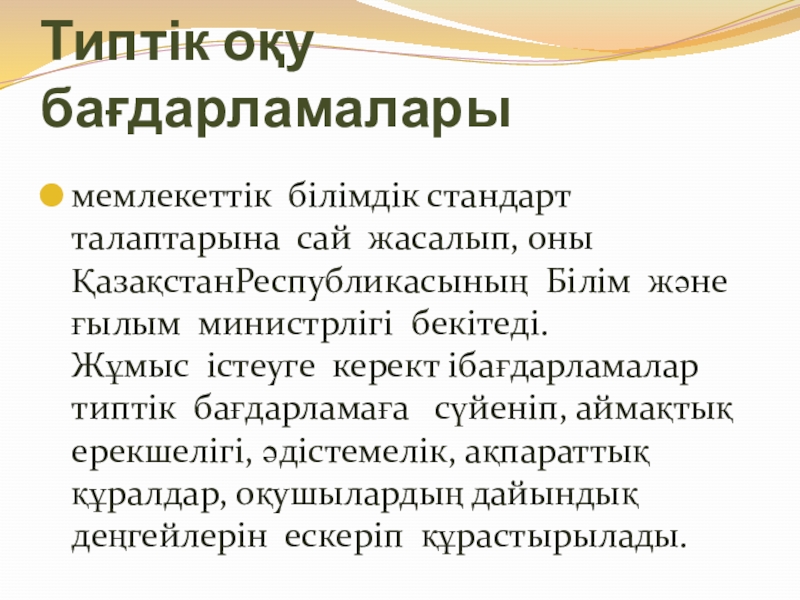 Типтік оқу бағдарламалары

мемлекеттік білімдік стандарт талаптарына сай жасалып, оны ҚазақстанРеспубликасының Білім және ғылым министрлігі бекітеді. Жұмыс істеуге керект ібағдарламалар типтік бағдарламаға сүйеніп, аймақтық ерекшелігі, әдістемелік, ақпараттық құралдар, оқушылардың дайындық деңгейлерін ескеріп құрастырылады.